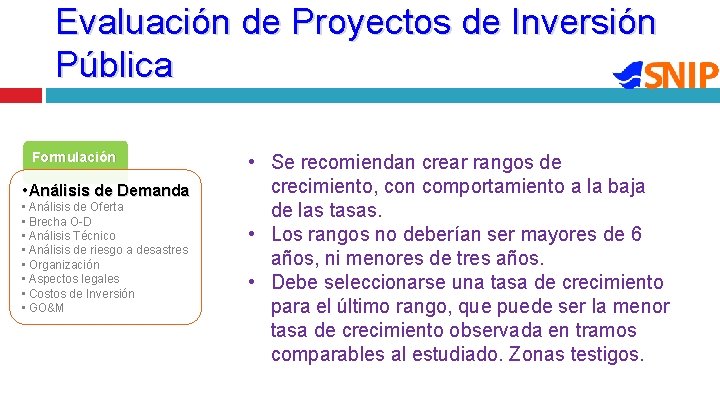 Evaluación de Proyectos de Inversión Pública

SNIP

Formulación

• Análisis de Demanda
• Análisis de Oferta
• Brecha O-D
• Análisis Técnico
• Análisis de riesgo a desastres
• Organización
• Aspectos legales
• Costos de Inversión
• GO&M

• Se recomiendan crear rangos de crecimiento, con comportamiento a la baja de las tasas.
• Los rangos no deberían ser mayores de 6 años, ni menores de tres años.
• Debe seleccionarse una tasa de crecimiento para el último rango, que puede ser la menor tasa de crecimiento observada en tramos comparables al estudiado. Zonas testigos.